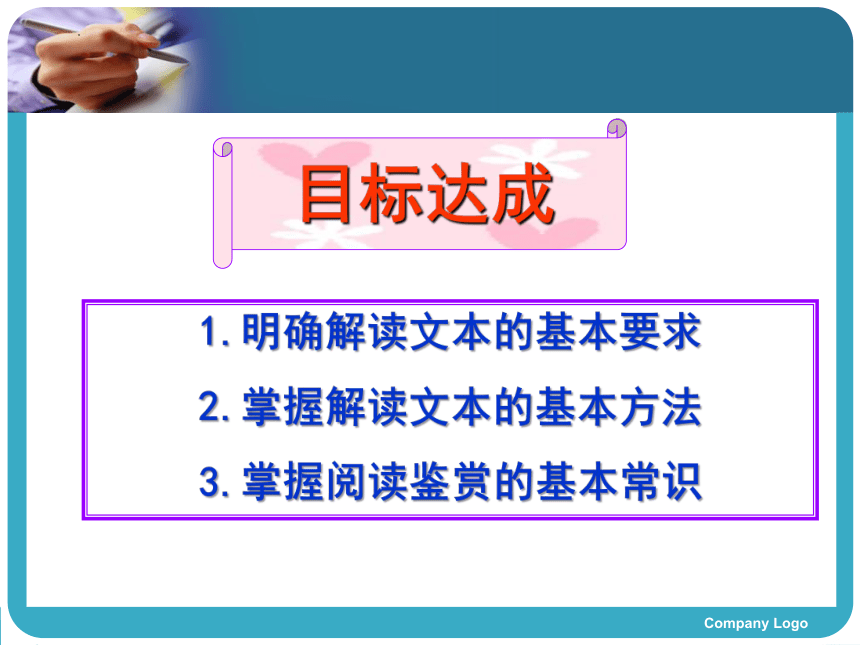 目标达成

1. 明确解读文本的基本要求
2. 掌握解读文本的基本方法
3. 掌握阅读鉴赏的基本常识

Company Logo